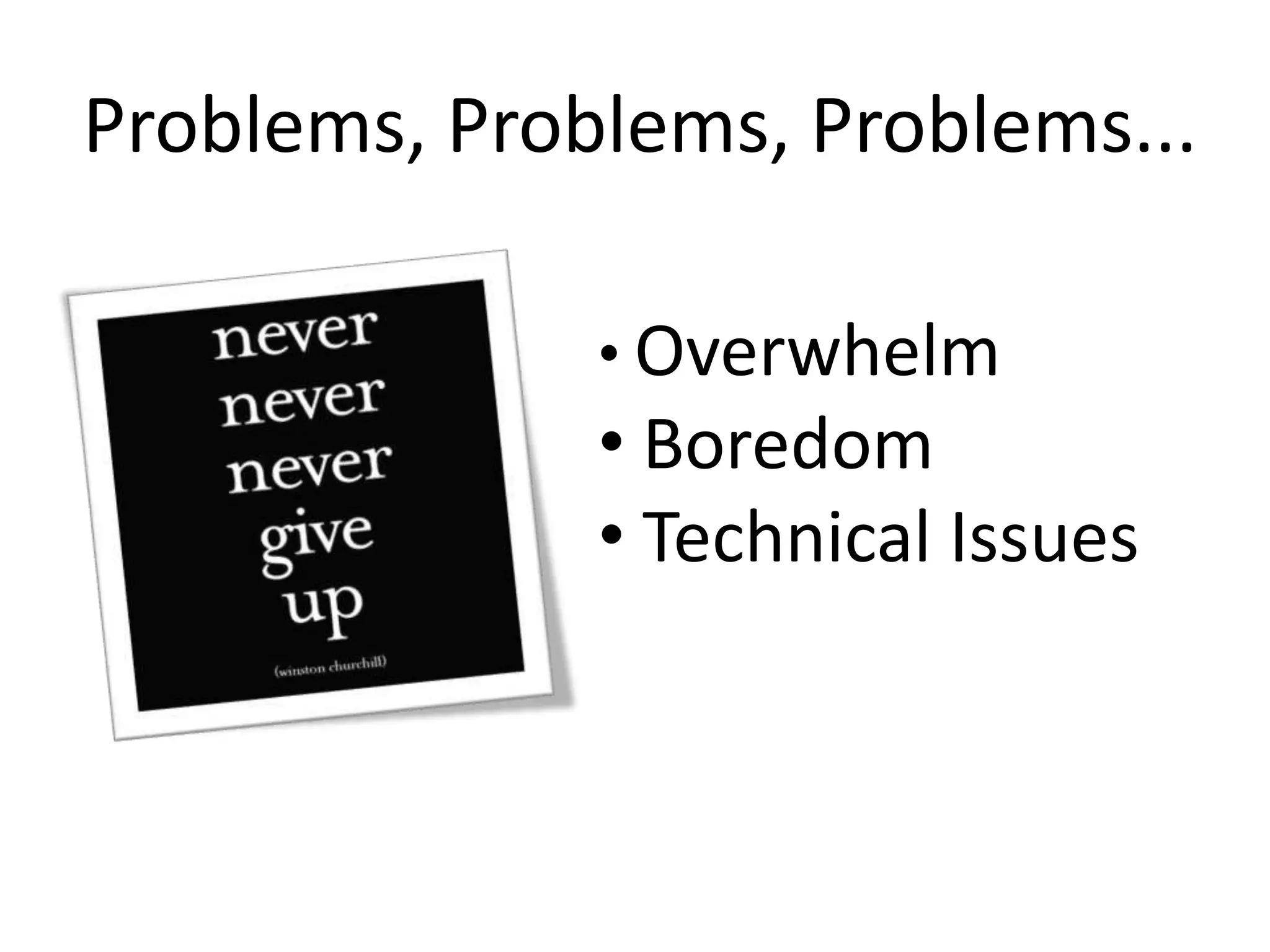 Problems, Problems, Problems...

never
never
never
give
up

(winston churchill)

• Overwhelm
• Boredom
• Technical Issues